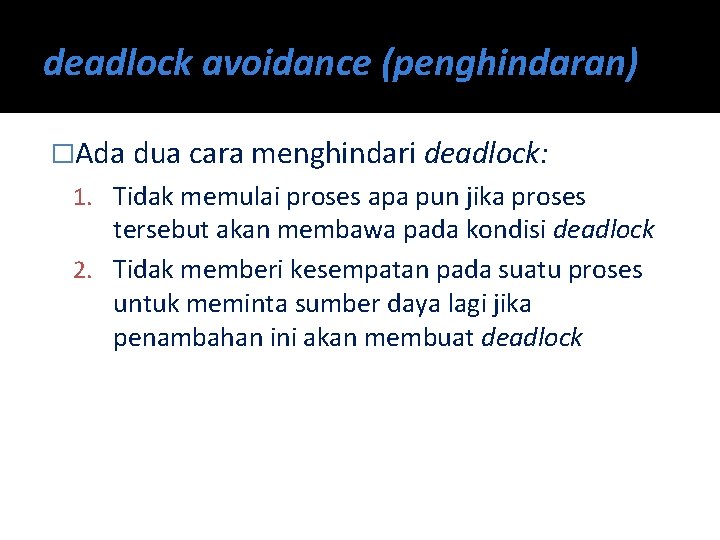 deadlock avoidance (penghindaran)

□Ada dua cara menghindari deadlock:

1. Tidak memulai proses apa pun jika proses tersebut akan membawa pada kondisi deadlock
2. Tidak memberi kesempatan pada suatu proses untuk meminta sumber daya lagi jika penambahan ini akan membuat deadlock